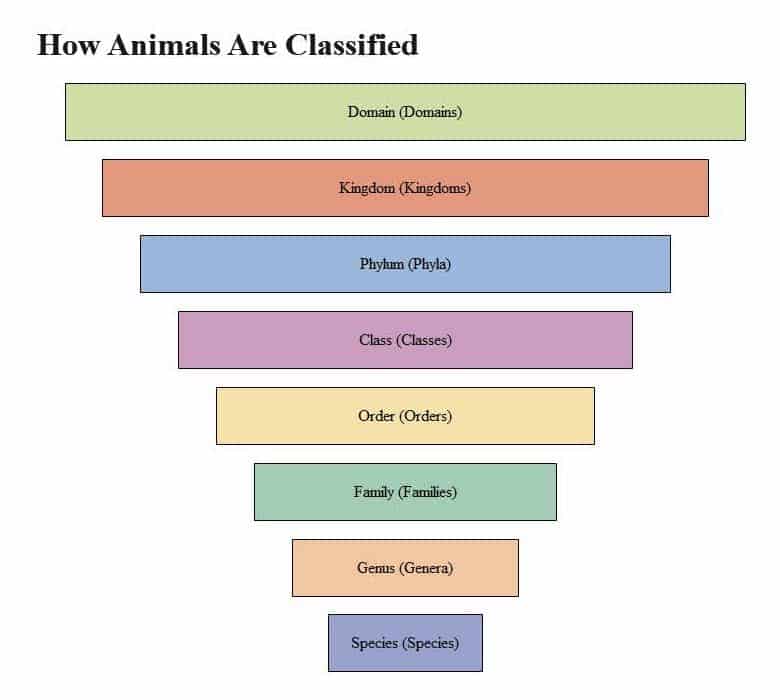 How Animals Are Classified

Domain (Domains)

Kingdom (Kingdoms)

Phylum (Phyla)

Class (Classes)

Order (Orders)

Family (Families)

Genus (Genera)

Species (Species)